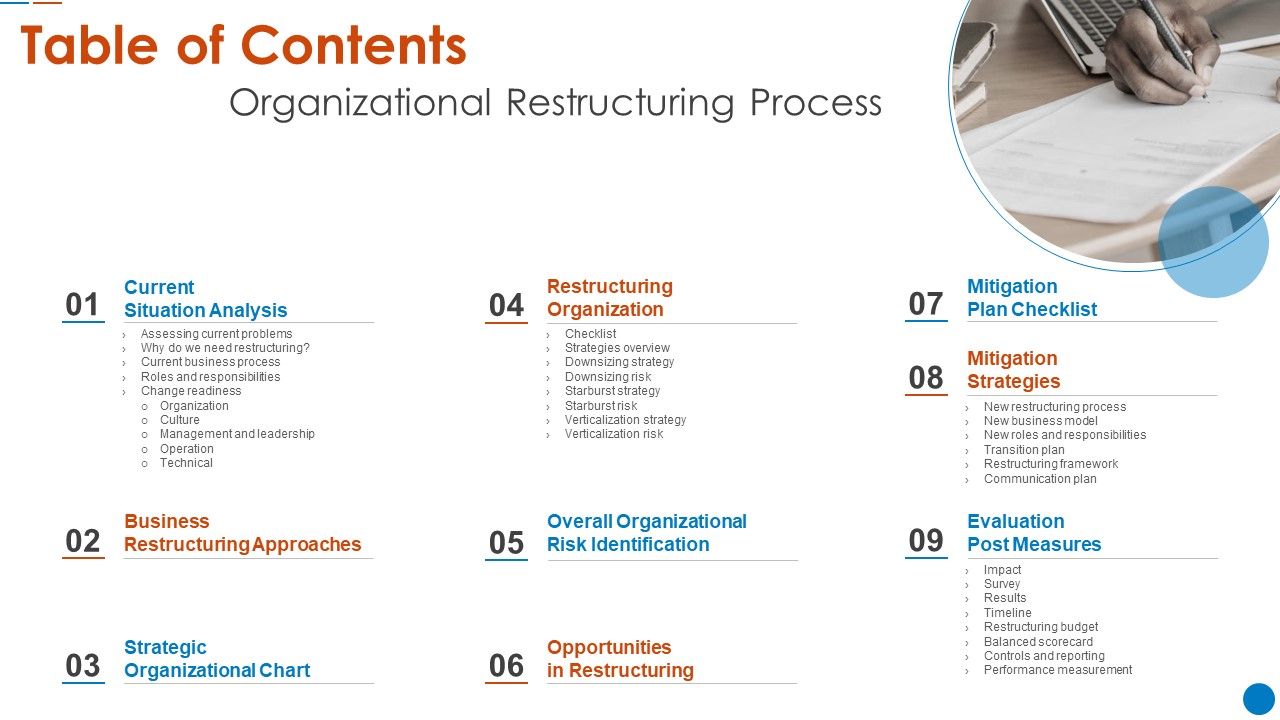 Table of Contents

Organizational Restructuring Process

01 Current Situation Analysis

› Assessing current problems
› Why do we need restructuring?
› Current business process
› Roles and responsibilities
› Change readiness
o Organization
o Culture
o Management and leadership
o Operation
o Technical

02 Business Restructuring Approaches

03 Strategic Organizational Chart

04 Restructuring Organization

› Checklist
› Strategies overview
› Downsizing strategy
› Downsizing risk
› Starburst strategy
› Starburst risk
› Verticalization strategy
› Verticalization risk

05 Overall Organizational Risk Identification

06 Opportunities in Restructuring

07 Mitigation Plan Checklist

08 Mitigation Strategies

› New restructuring process
› New business model
› New roles and responsibilities
› Transition plan
› Restructuring framework
› Communication plan

09 Evaluation Post Measures

› Impact
› Survey
› Results
› Timeline
› Restructuring budget
› Balanced scorecard
› Controls and reporting
› Performance measurement